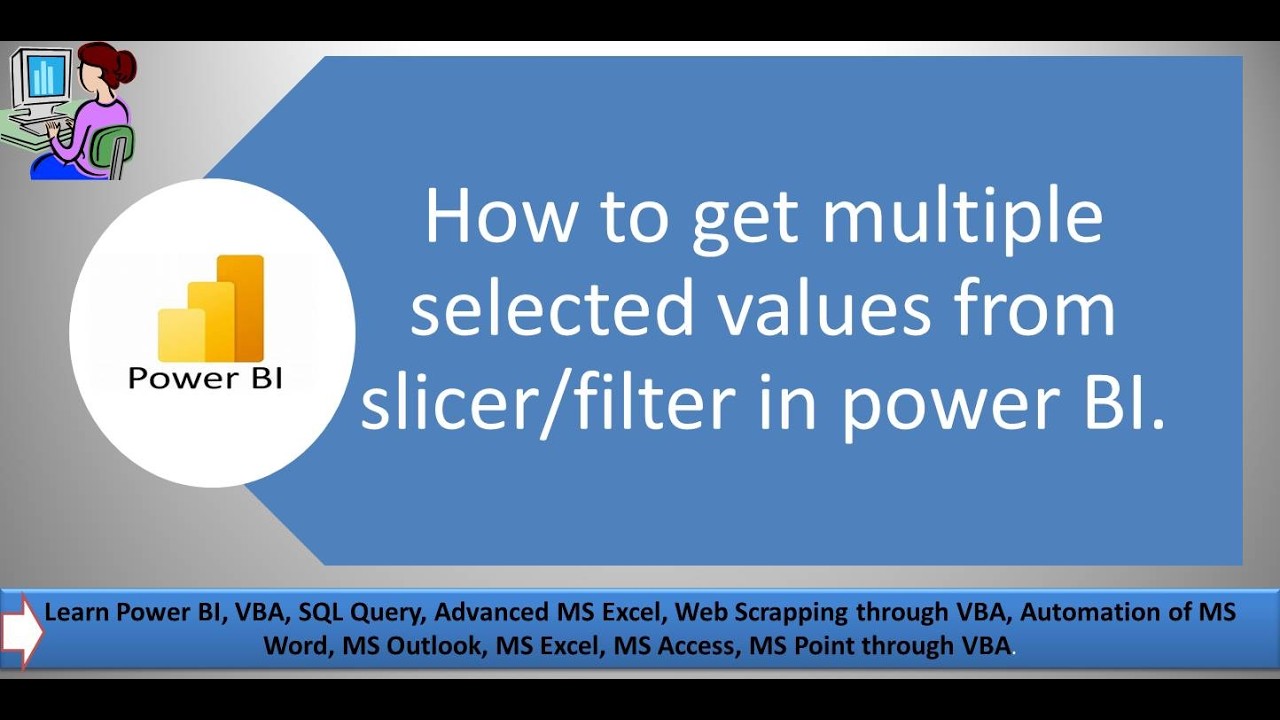 Power BI

How to get multiple selected values from slicer/filter in power BI.

Learn Power BI, VBA, SQL Query, Advanced MS Excel, Web Scrapping through VBA, Automation of MS Word, MS Outlook, MS Excel, MS Access, MS Point through VBA.